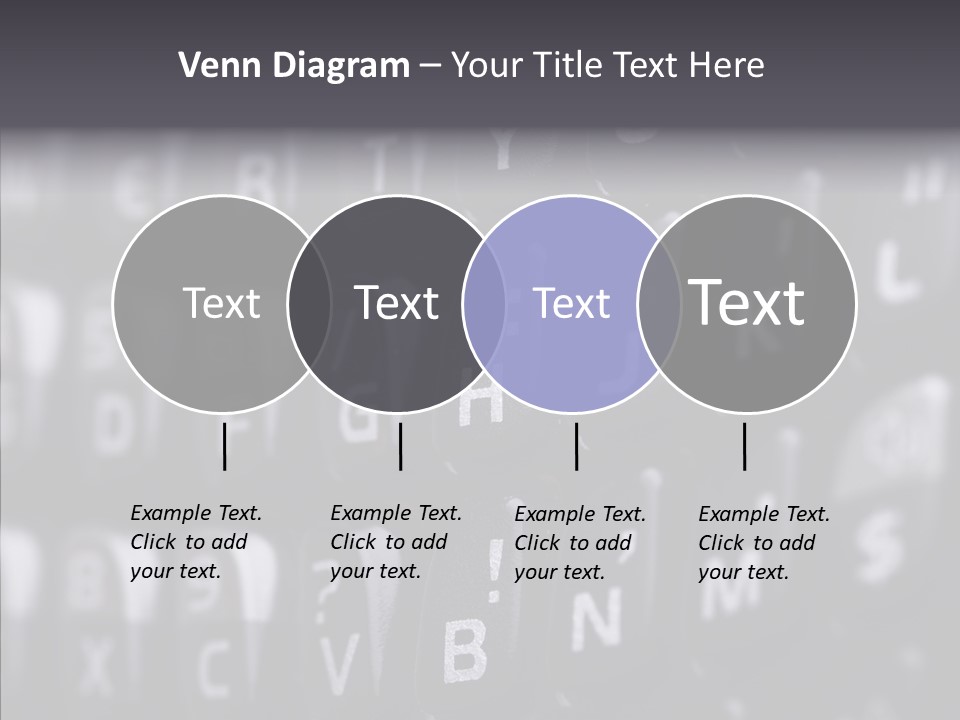 Venn Diagram – Your Title Text Here

Text

Text

Text

Text

Example Text. Click to add your text.

Example Text. Click to add your text.

Example Text. Click to add your text.

Example Text. Click to add your text.